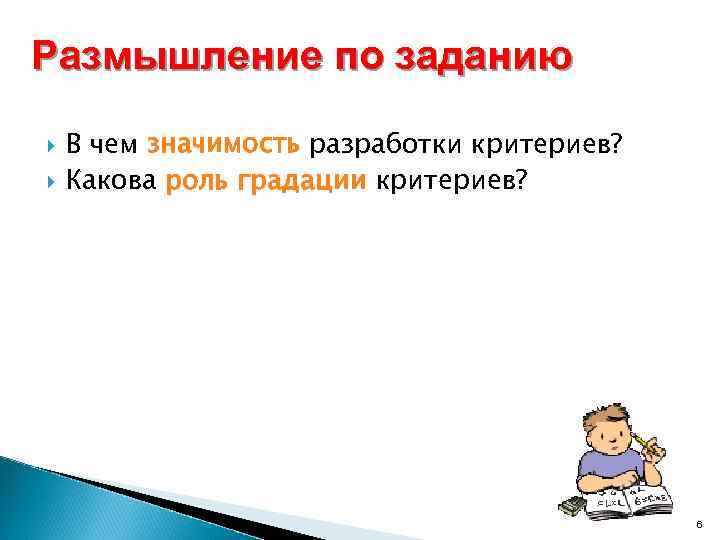 Размышление по заданию

В чем значимость разработки критериев?
Какова роль градации критериев?

6